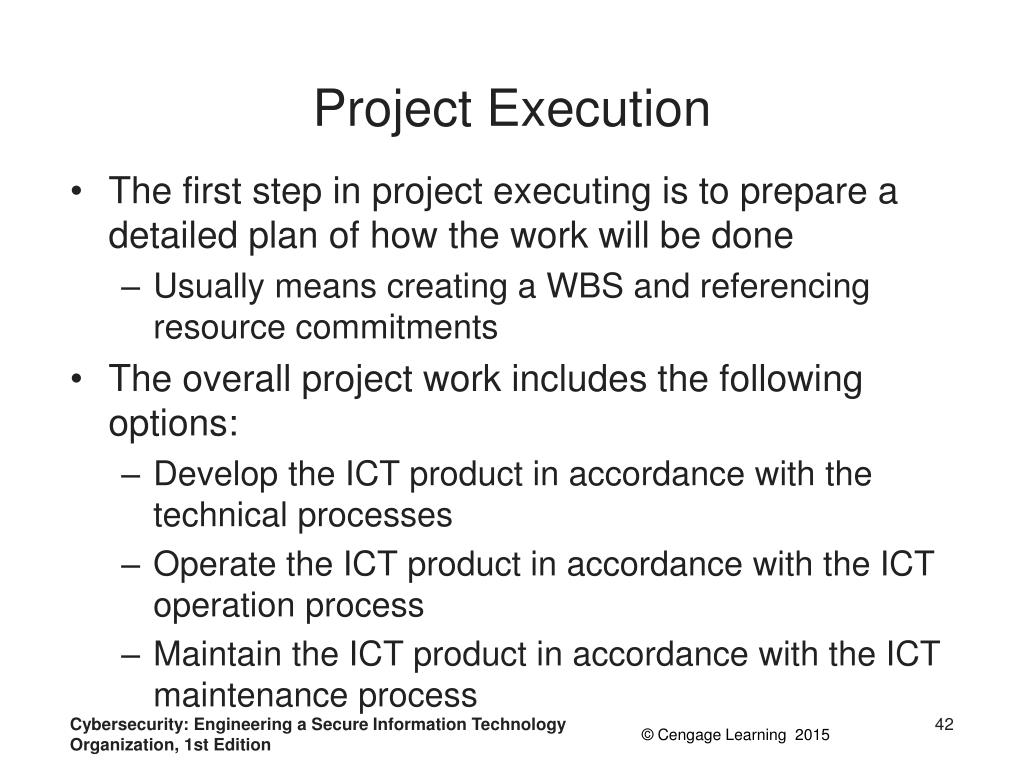 Project Execution

• The first step in project executing is to prepare a detailed plan of how the work will be done
– Usually means creating a WBS and referencing resource commitments
• The overall project work includes the following options:
– Develop the ICT product in accordance with the technical processes
– Operate the ICT product in accordance with the ICT operation process
– Maintain the ICT product in accordance with the ICT maintenance process

Cybersecurity: Engineering a Secure Information Technology Organization, 1st Edition

© Cengage Learning 2015

42